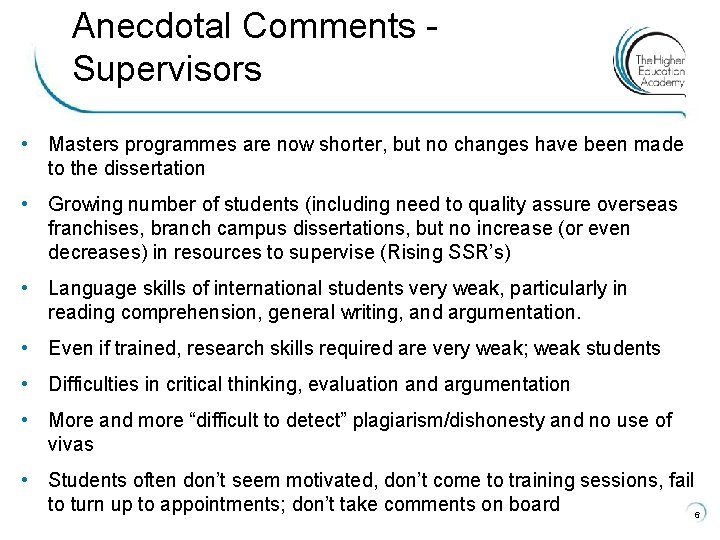 Anecdotal Comments - Supervisors

The Higher Education Academy

• Masters programmes are now shorter, but no changes have been made to the dissertation

• Growing number of students (including need to quality assure overseas franchises, branch campus dissertations, but no increase (or even decreases) in resources to supervise (Rising SSR's)

• Language skills of international students very weak, particularly in reading comprehension, general writing, and argumentation.

• Even if trained, research skills required are very weak; weak students

• Difficulties in critical thinking, evaluation and argumentation

• More and more "difficult to detect" plagiarism/dishonesty and no use of vivas

• Students often don't seem motivated, don't come to training sessions, fail to turn up to appointments; don't take comments on board

6